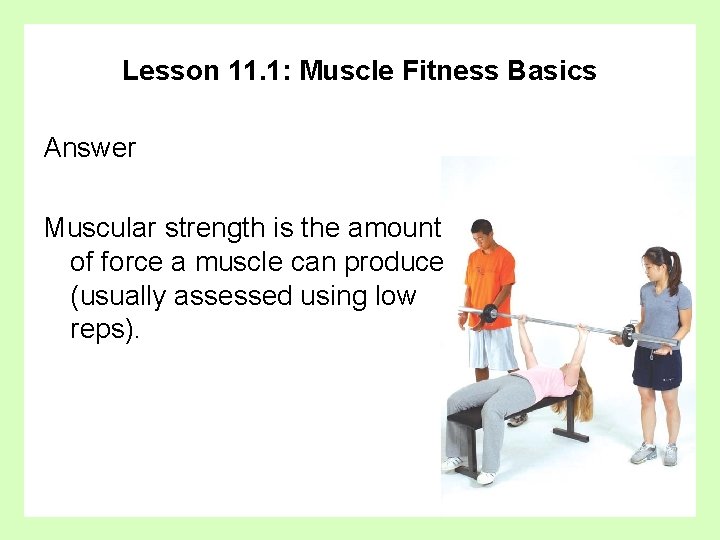 Lesson 11.1: Muscle Fitness Basics

Answer

Muscular strength is the amount of force a muscle can produce (usually assessed using low reps).